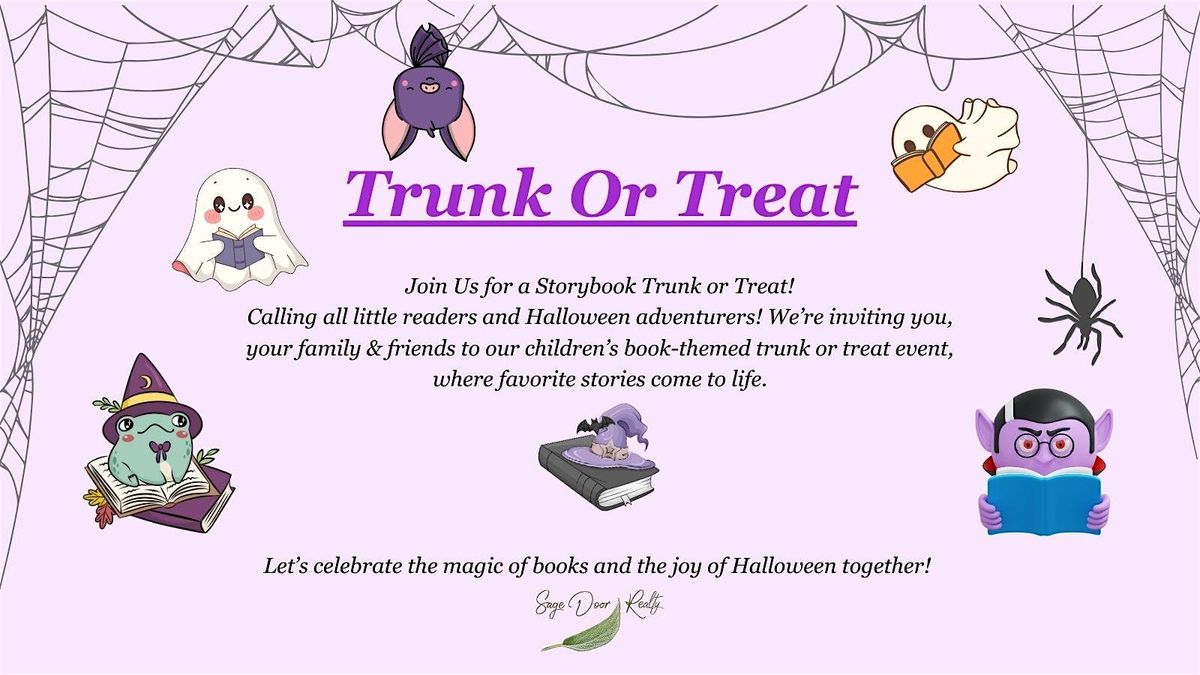 Trunk Or Treat

Join Us for a Storybook Trunk or Treat!
Calling all little readers and Halloween adventurers! We're inviting you, your family & friends to our children's book-themed trunk or treat event, where favorite stories come to life.

Let's celebrate the magic of books and the joy of Halloween together!

Sage Door Realty